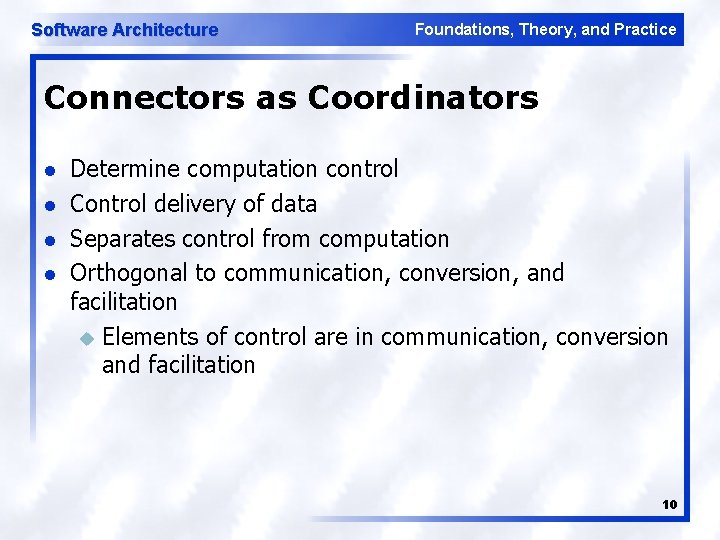 Software Architecture

Foundations, Theory, and Practice

Connectors as Coordinators

- Determine computation control
- Control delivery of data
- Separates control from computation
- Orthogonal to communication, conversion, and facilitation
  - Elements of control are in communication, conversion and facilitation

10